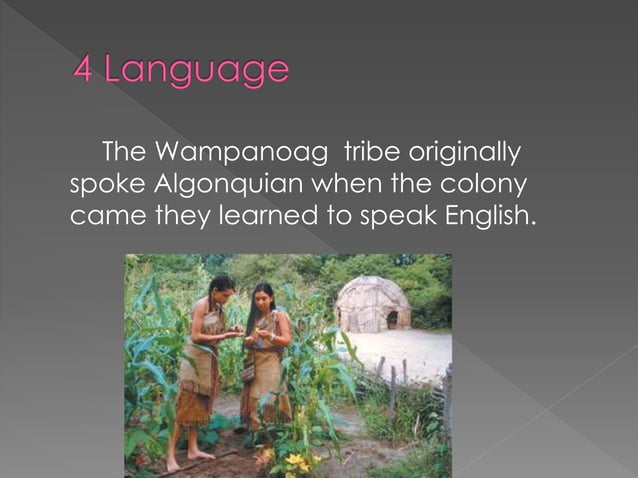 4 Language

The Wampanoag tribe originally spoke Algonquian when the colony came they learned to speak English.